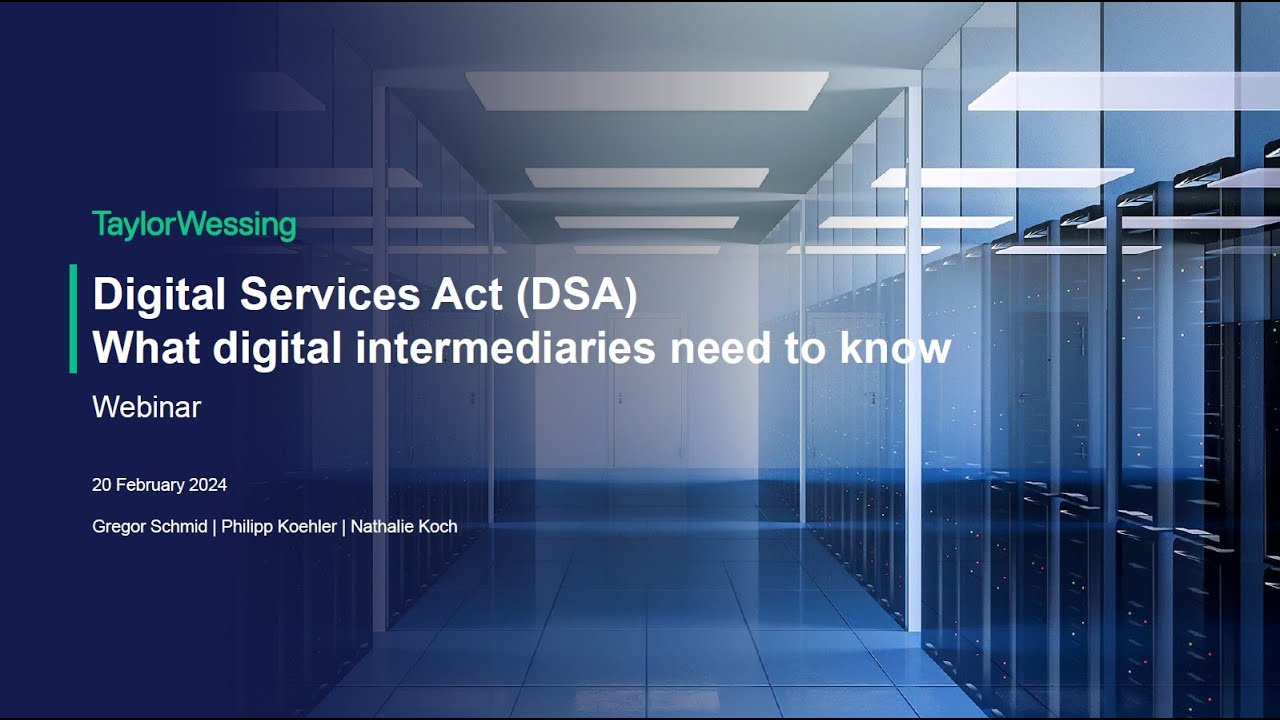 TaylorWessing

Digital Services Act (DSA)
What digital intermediaries need to know

Webinar

20 February 2024

Gregor Schmid | Philipp Koehler | Nathalie Koch